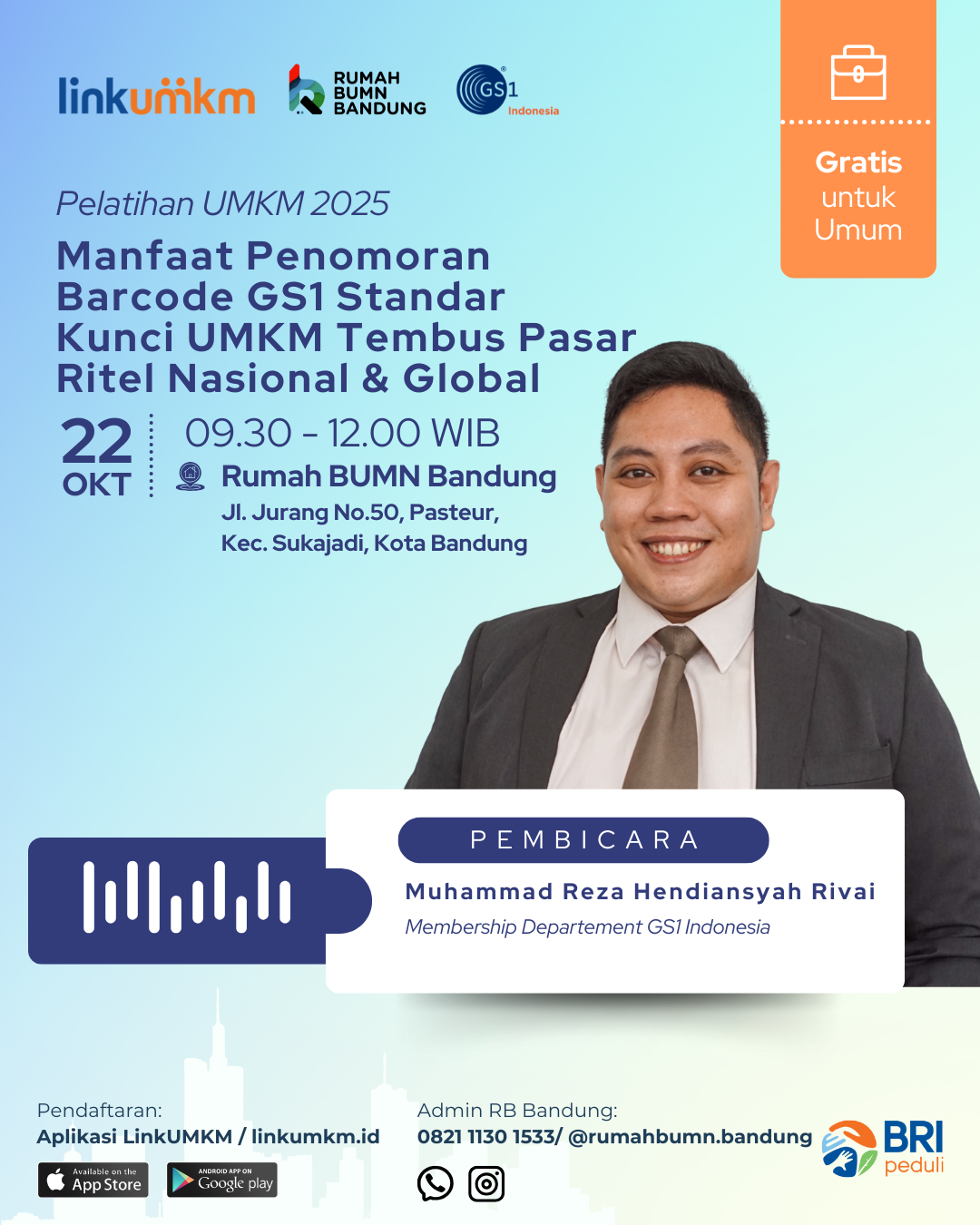 linkumkm

RUMAH BUMN BANDUNG

GS1 Indonesia

Gratis untuk Umum

Pelatihan UMKM 2025

Manfaat Penomoran Barcode GS1 Standar Kunci UMKM Tembus Pasar Ritel Nasional & Global

22 OKT

09.30 - 12.00 WIB

Rumah BUMN Bandung
Jl. Jurang No.50, Pasteur, Kec. Sukajadi, Kota Bandung

PEMBICARA

Muhammad Reza Hendiansyah Rivai
Membership Departement GS1 Indonesia

Pendaftaran:
Aplikasi LinkUMKM / linkumkm.id

Available on the App Store

ANDROID APP ON Google play

Admin RB Bandung:
0821 1130 1533/ @rumahbumn.bandung

BRI peduli